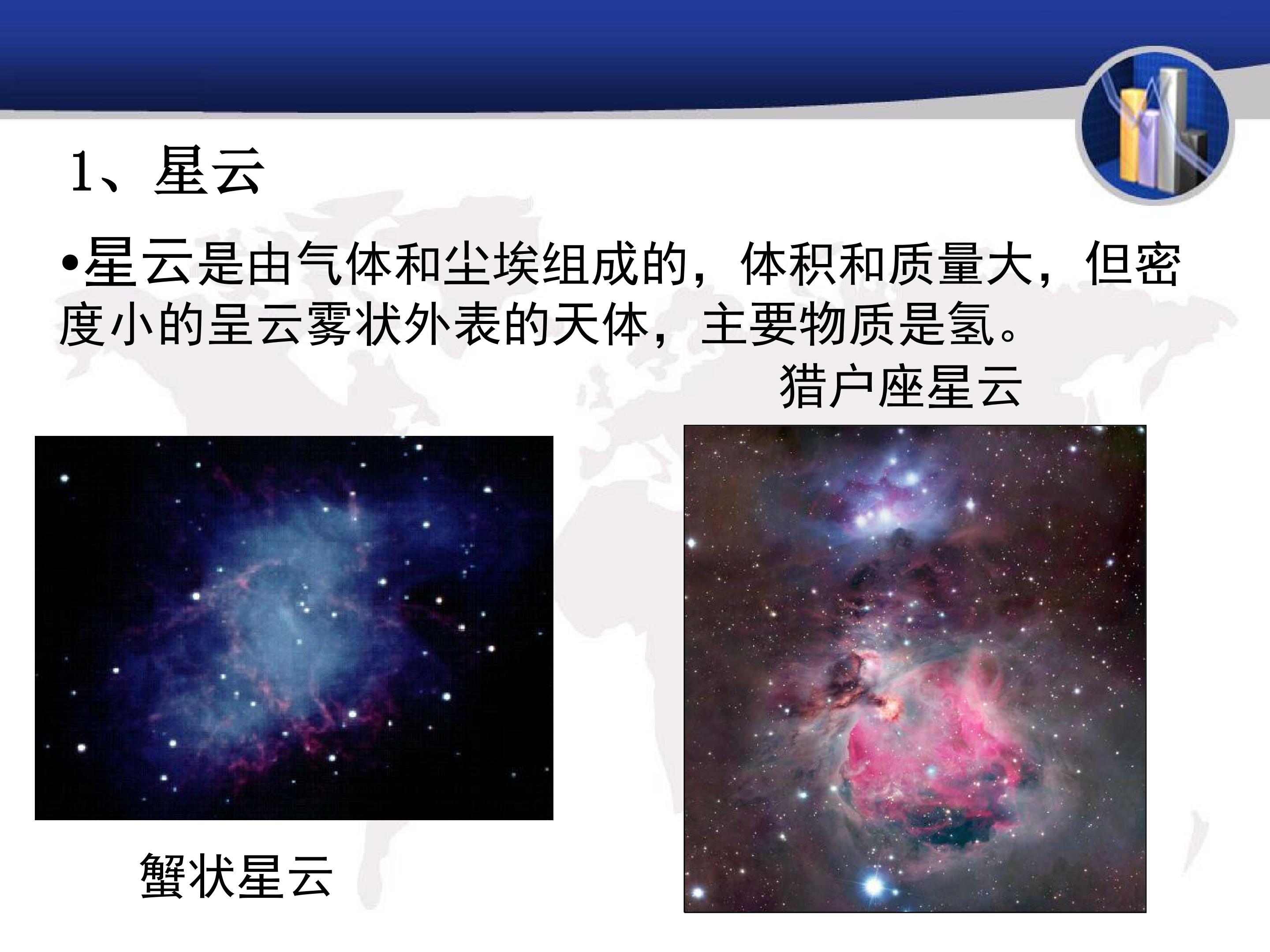 1、星云

•星云是由气体和尘埃组成的，体积和质量大，但密度小的呈云雾状外表的天体，主要物质是氢。

猎户座星云

蟹状星云